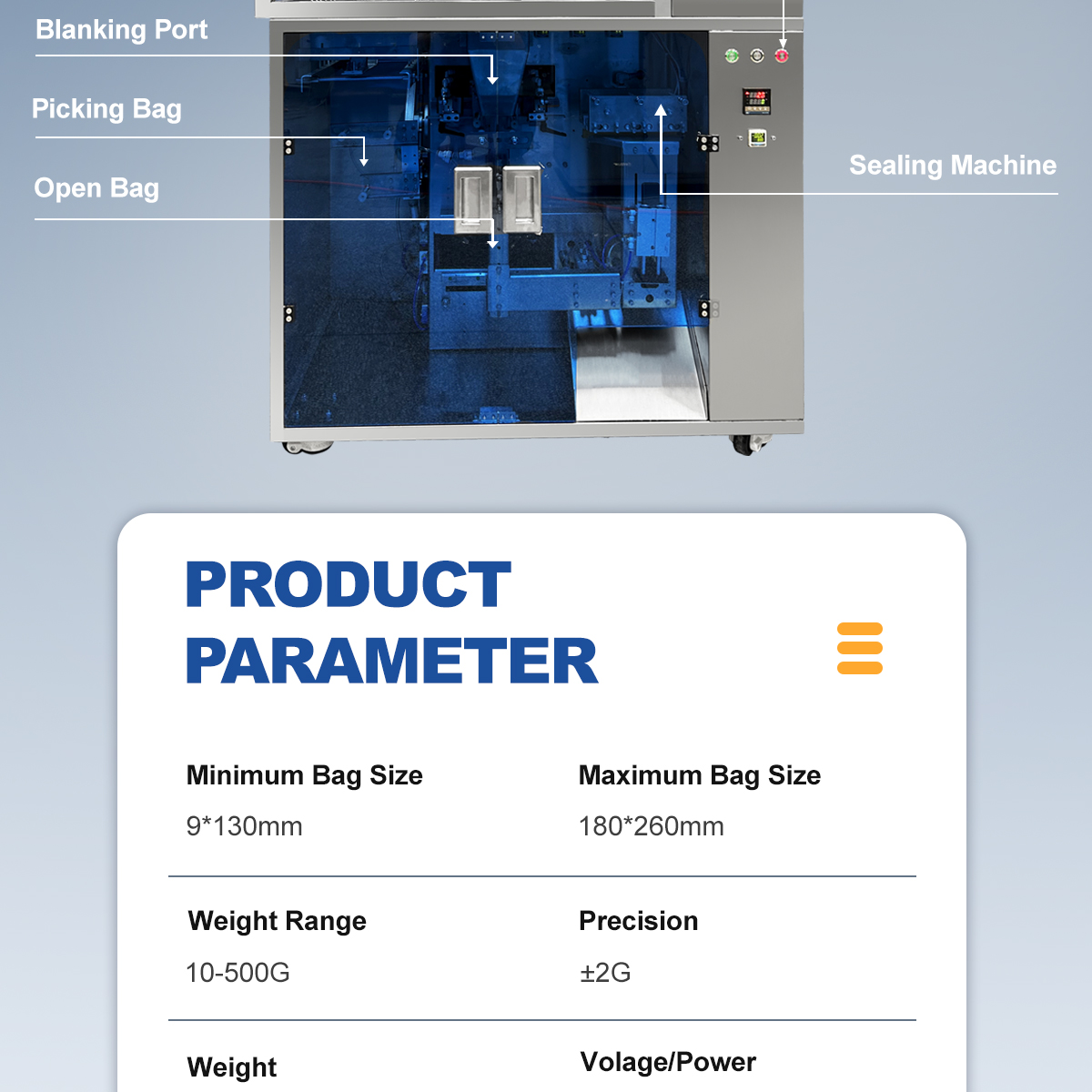 Blanking Port

Picking Bag

Open Bag

Sealing Machine

PRODUCT PARAMETER

Minimum Bag Size
9*130mm

Maximum Bag Size
180*260mm

Weight Range
10-500G

Precision
±2G

Weight

Volage/Power